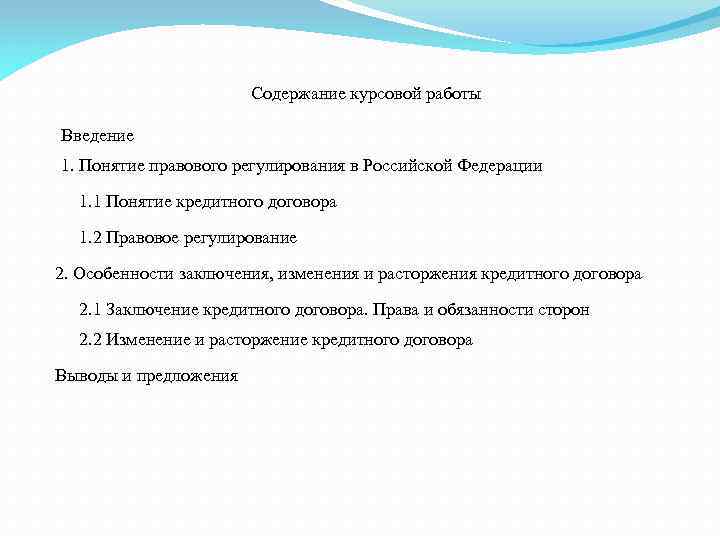 Содержание курсовой работы

Введение

1. Понятие правового регулирования в Российской Федерации

1.1 Понятие кредитного договора

1.2 Правовое регулирование

2. Особенности заключения, изменения и расторжения кредитного договора

2.1 Заключение кредитного договора. Права и обязанности сторон

2.2 Изменение и расторжение кредитного договора

Выводы и предложения